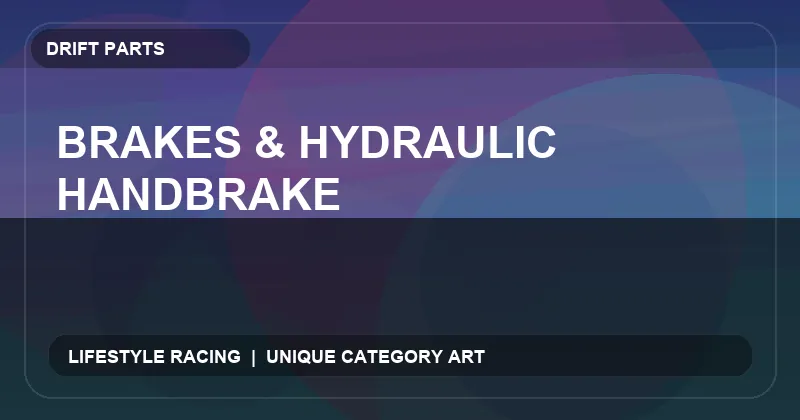 DRIFT PARTS

BRAKES & HYDRAULIC HANDBRAKE

LIFESTYLE RACING | UNIQUE CATEGORY ART